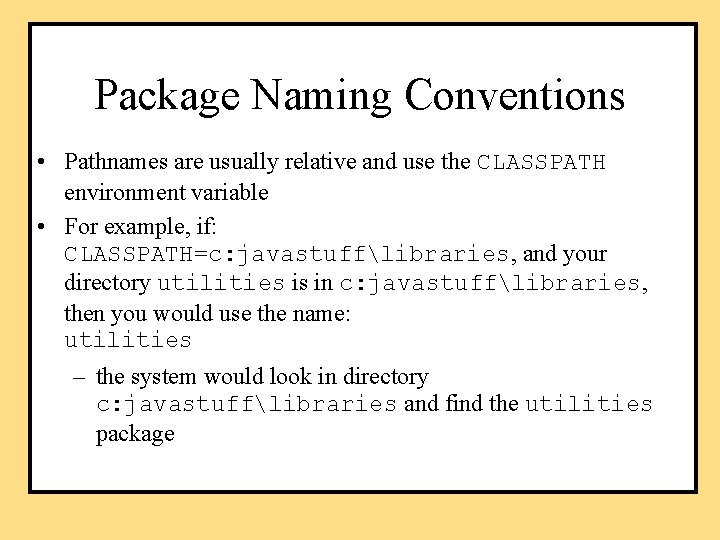 Package Naming Conventions

• Pathnames are usually relative and use the CLASSPATH environment variable

• For example, if: CLASSPATH=c:javastuff\libraries, and your directory utilities is in c:javastuff\libraries, then you would use the name: utilities

– the system would look in directory c:javastuff\libraries and find the utilities package